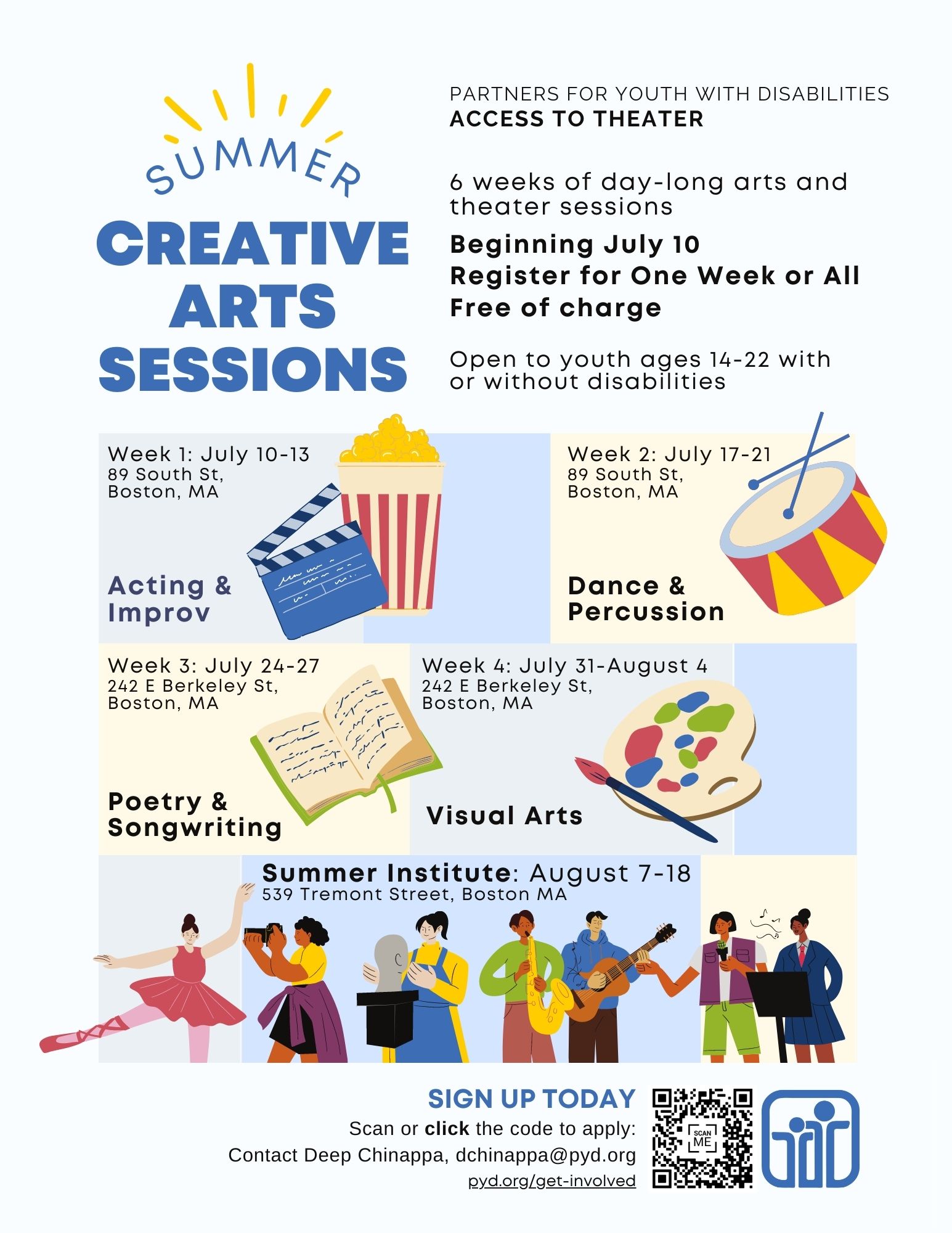 SUMMER
CREATIVE ARTS SESSIONS

PARTNERS FOR YOUTH WITH DISABILITIES
ACCESS TO THEATER

6 weeks of day-long arts and theater sessions

Beginning July 10
Register for One Week or All
Free of charge

Open to youth ages 14-22 with or without disabilities

Week 1: July 10-13
89 South St, Boston, MA
Acting & Improv

Week 2: July 17-21
89 South St, Boston, MA
Dance & Percussion

Week 3: July 24-27
242 E Berkeley St, Boston, MA
Poetry & Songwriting

Week 4: July 31-August 4
242 E Berkeley St, Boston, MA
Visual Arts

Summer Institute: August 7-18
539 Tremont Street, Boston MA

SIGN UP TODAY
Scan or click the code to apply:
Contact Deep Chinappa, dchinappa@pyd.org
pyd.org/get-involved

SCAN ME